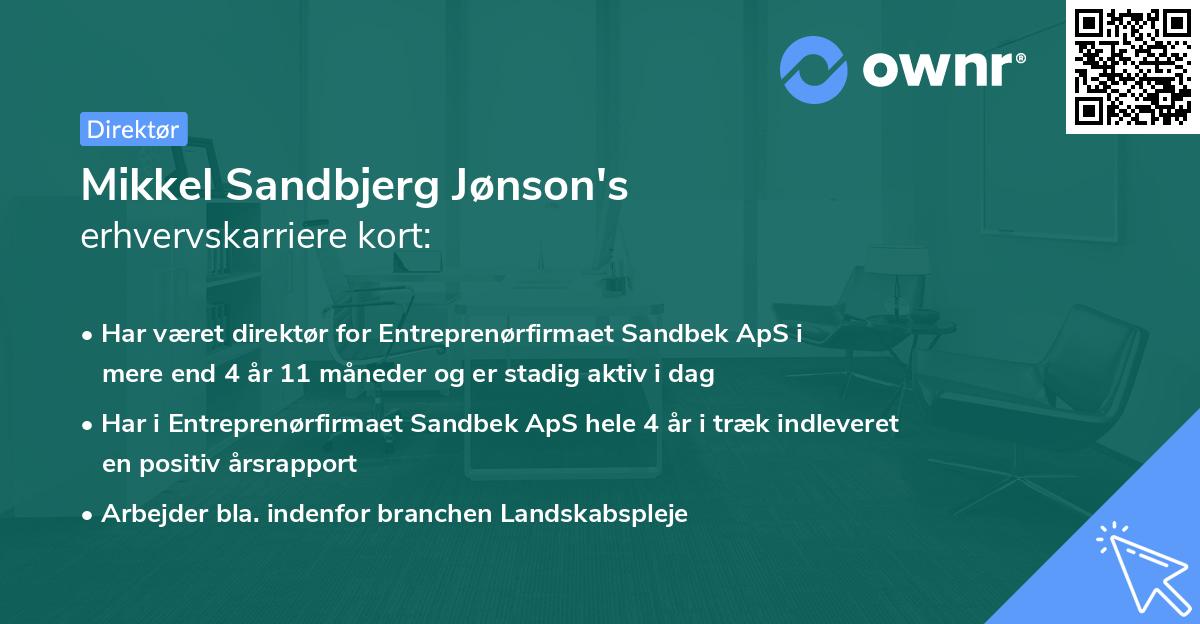 ownr®

Direktør

Mikkel Sandbjerg Jønson's erhvervskarriere kort:

• Har været direktør for Entreprenørfirmaet Sandbek ApS i mere end 4 år 11 måneder og er stadig aktiv i dag

• Har i Entreprenørfirmaet Sandbek ApS hele 4 år i træk indleveret en positiv årsrapport

• Arbejder bla. indenfor branchen Landskabspleje